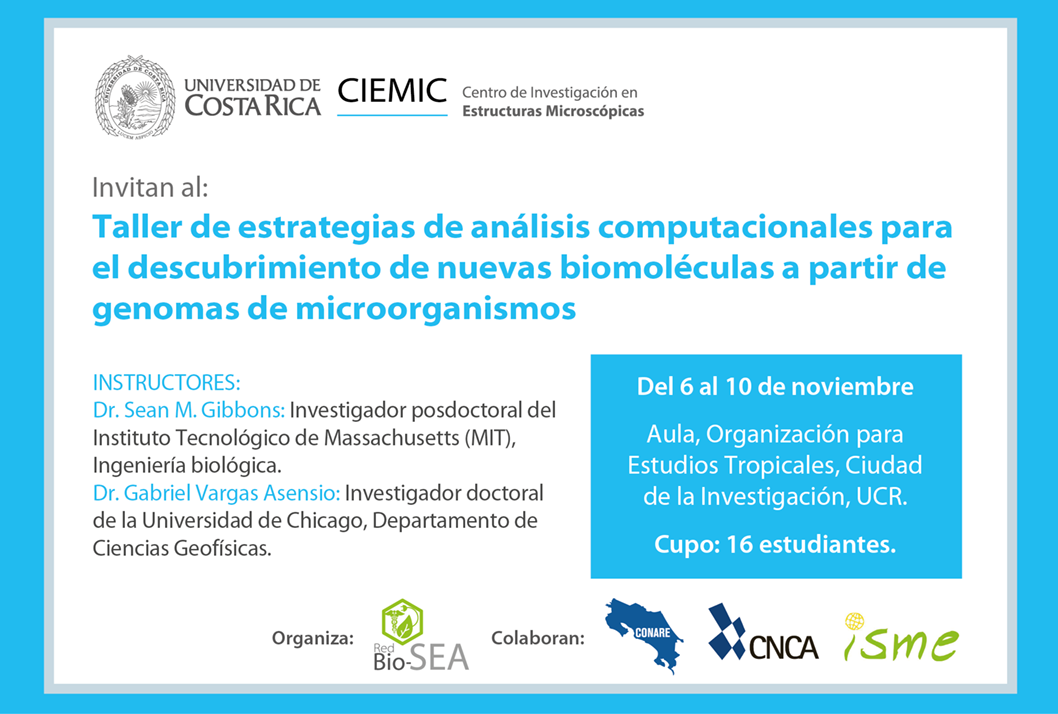 UNIVERSIDAD DE COSTA RICA

CIEMIC Centro de Investigación en Estructuras Microscópicas

Invitan al:

Taller de estrategias de análisis computacionales para el descubrimiento de nuevas biomoléculas a partir de genomas de microorganismos

INSTRUCTORES:
Dr. Sean M. Gibbons: Investigador posdoctoral del Instituto Tecnológico de Massachusetts (MIT), Ingeniería biológica.
Dr. Gabriel Vargas Asensio: Investigador doctoral de la Universidad de Chicago, Departamento de Ciencias Geofísicas.

Del 6 al 10 de noviembre

Aula, Organización para Estudios Tropicales, Ciudad de la Investigación, UCR.

Cupo: 16 estudiantes.

Organiza: Red Bio-SEA

Colaboran: CONARE CNCA isme